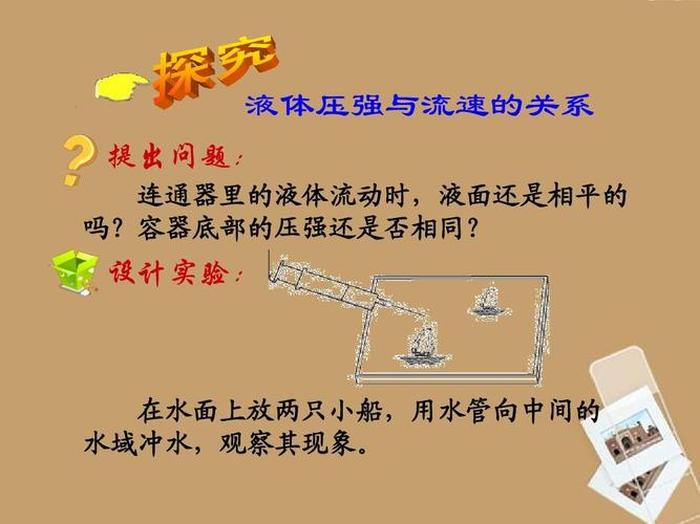 探究

液体压强与流速的关系

提出问题：

连通器里的液体流动时，液面还是相平的吗？容器底部的压强还是否相同？

设计实验：

在水面上放两只小船，用水管向中间的水域冲水，观察其现象。